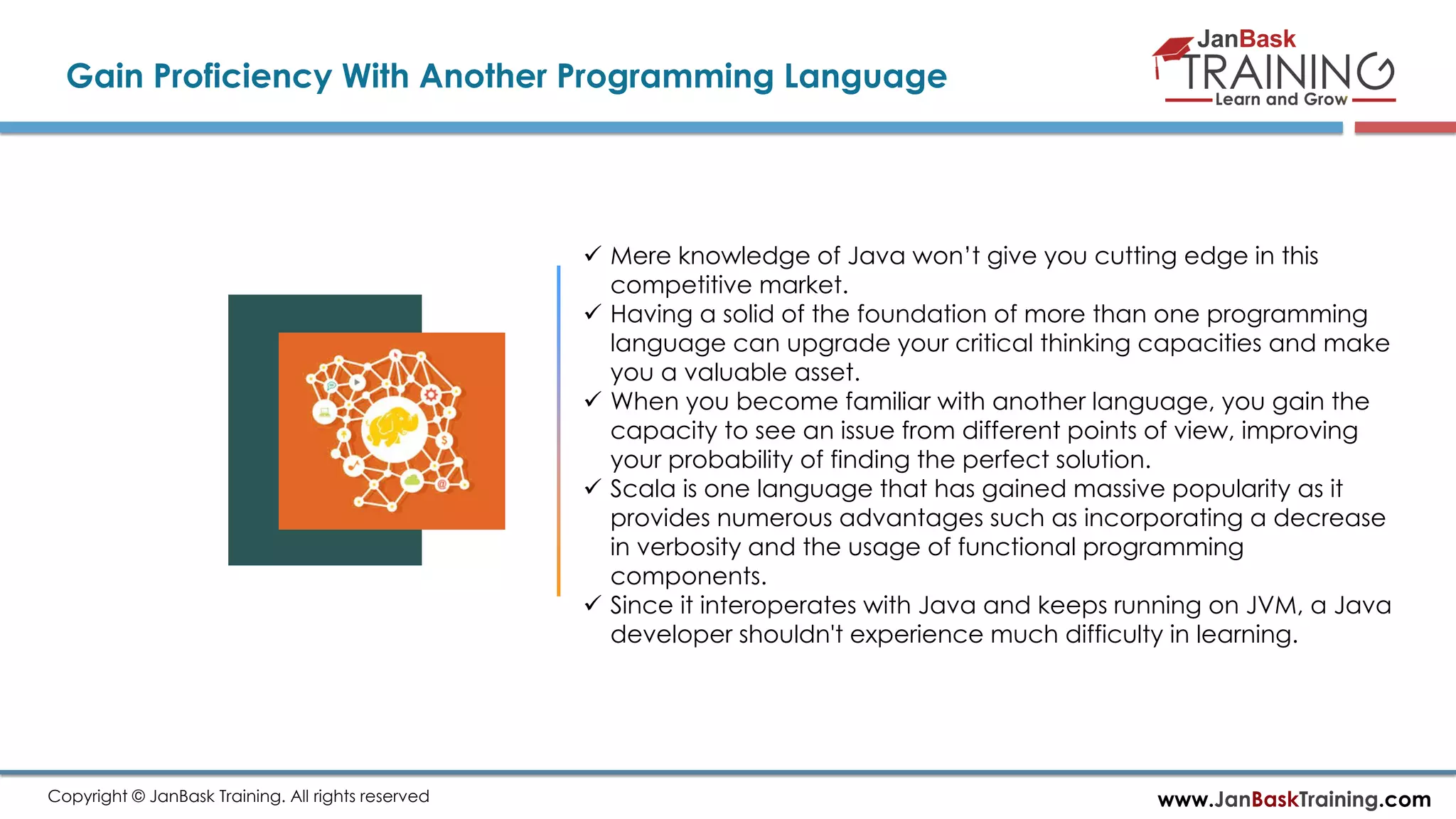 Gain Proficiency With Another Programming Language

JanBask TRAINING Learn and Grow

✓ Mere knowledge of Java won't give you cutting edge in this competitive market.
✓ Having a solid of the foundation of more than one programming language can upgrade your critical thinking capacities and make you a valuable asset.
✓ When you become familiar with another language, you gain the capacity to see an issue from different points of view, improving your probability of finding the perfect solution.
✓ Scala is one language that has gained massive popularity as it provides numerous advantages such as incorporating a decrease in verbosity and the usage of functional programming components.
✓ Since it interoperates with Java and keeps running on JVM, a Java developer shouldn't experience much difficulty in learning.

Copyright © JanBask Training. All rights reserved

www.JanBaskTraining.com